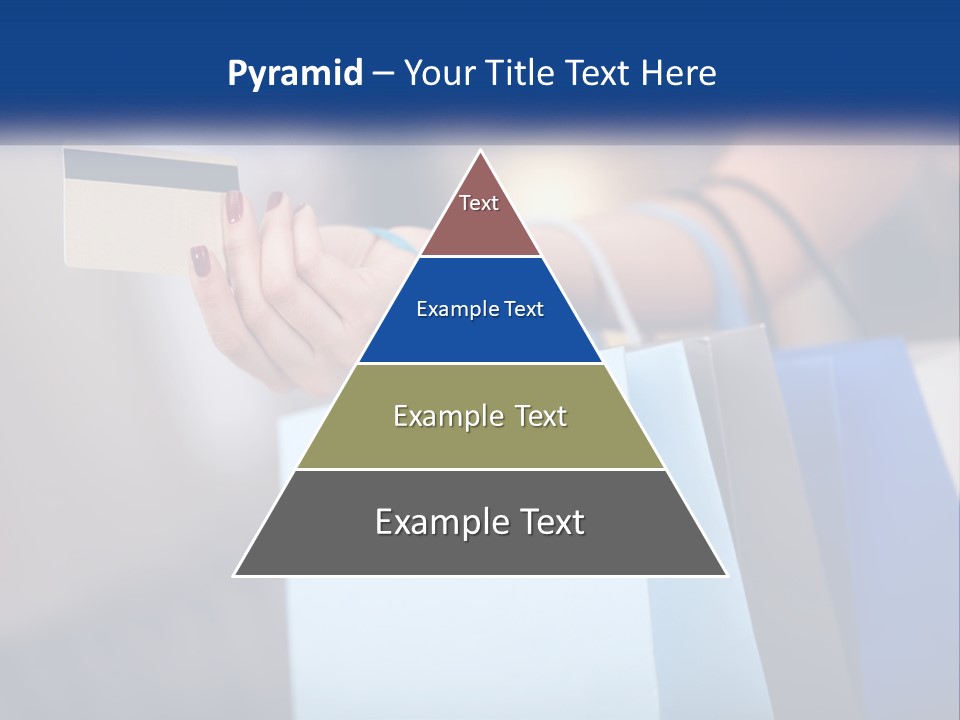 Pyramid – Your Title Text Here

Text

Example Text

Example Text

Example Text